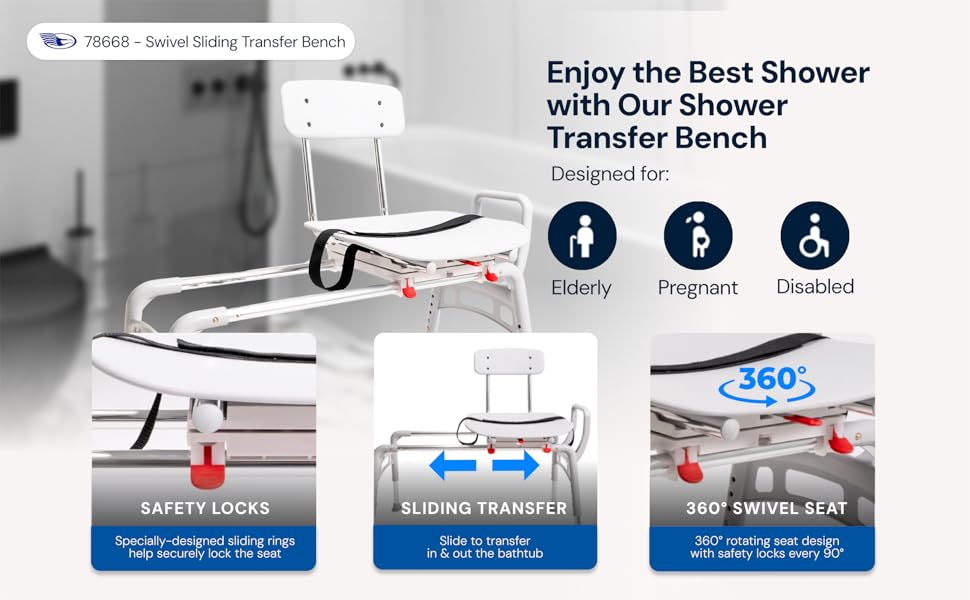 78668 - Swivel Sliding Transfer Bench

Enjoy the Best Shower with Our Shower Transfer Bench

Designed for:

Elderly

Pregnant

Disabled

SAFETY LOCKS

Specially-designed sliding rings help securely lock the seat

SLIDING TRANSFER

Slide to transfer in & out the bathtub

360°

360° SWIVEL SEAT

360° rotating seat design with safety locks every 90°